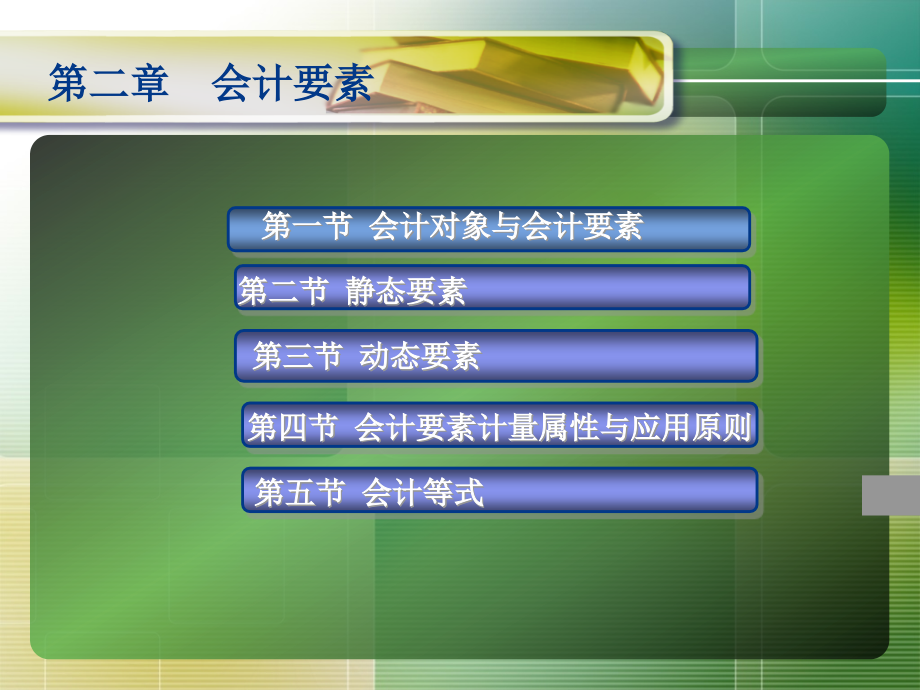 第二章　会计要素

第一节 会计对象与会计要素

第二节 静态要素

第三节 动态要素

第四节 会计要素计量属性与应用原则

第五节 会计等式